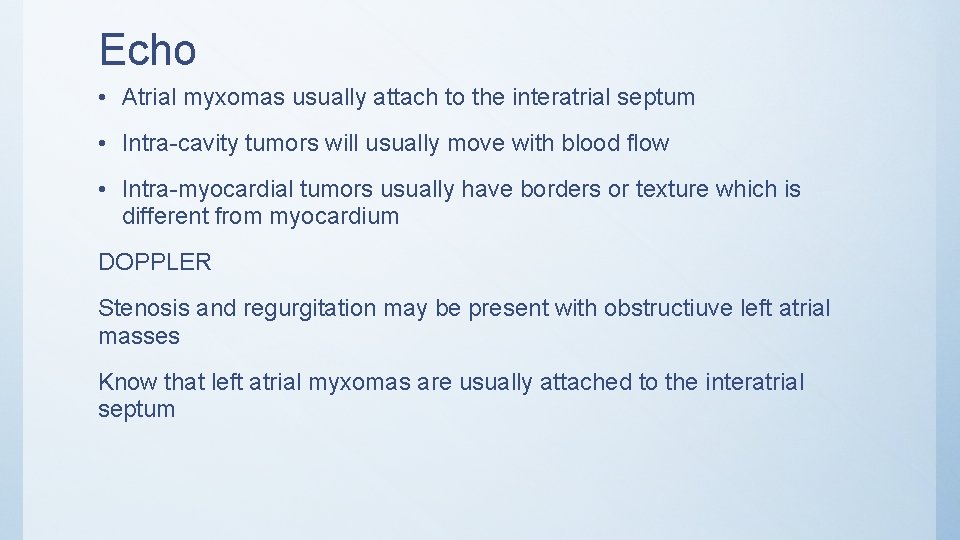 Echo

• Atrial myxomas usually attach to the interatrial septum

• Intra-cavity tumors will usually move with blood flow

• Intra-myocardial tumors usually have borders or texture which is different from myocardium

DOPPLER

Stenosis and regurgitation may be present with obstructiuve left atrial masses

Know that left atrial myxomas are usually attached to the interatrial septum